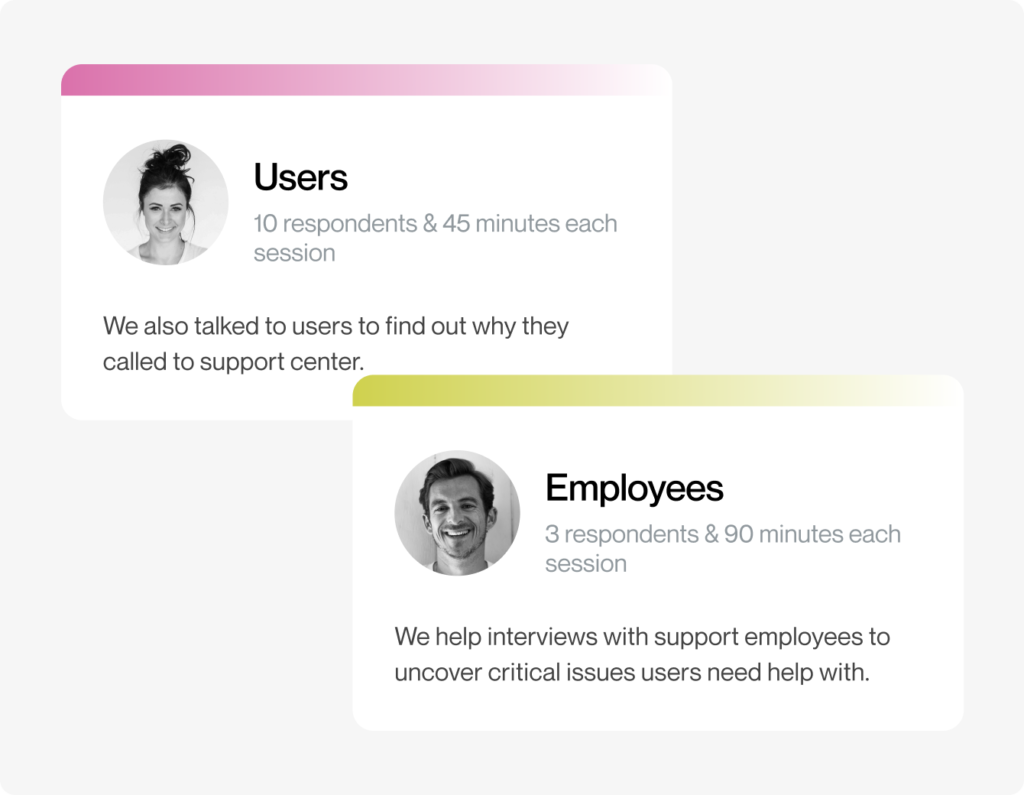 Users

10 respondents & 45 minutes each session

We also talked to users to find out why they called to support center.

Employees

3 respondents & 90 minutes each session

We help interviews with support employees to uncover critical issues users need help with.